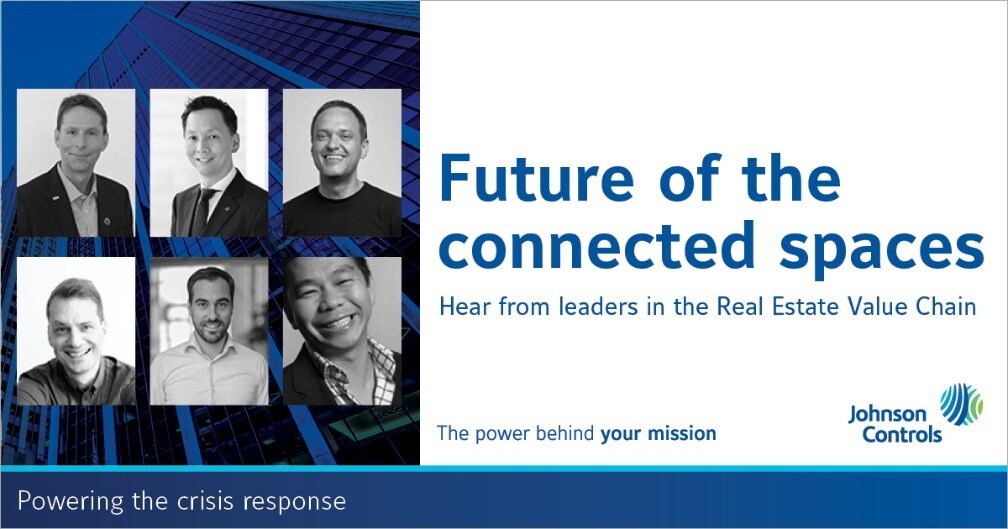 Future of the connected spaces

Hear from leaders in the Real Estate Value Chain

The power behind your mission

Johnson Controls

Powering the crisis response